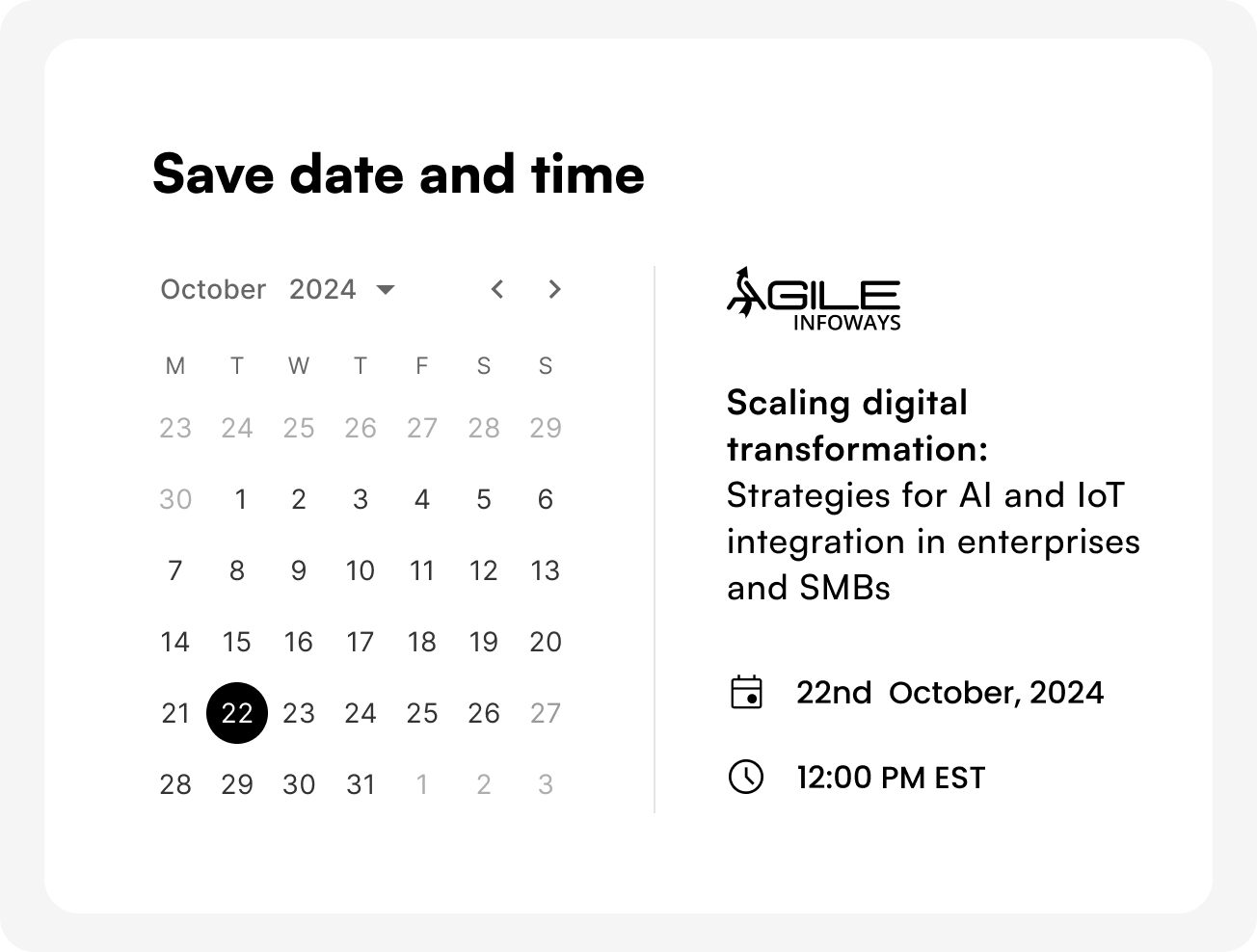 Save date and time

October 2024

| M | T | W | T | F | S | S |
|---|---|---|---|---|---|---|
| 23 | 24 | 25 | 26 | 27 | 28 | 29 |
| 30 | 1 | 2 | 3 | 4 | 5 | 6 |
| 7 | 8 | 9 | 10 | 11 | 12 | 13 |
| 14 | 15 | 16 | 17 | 18 | 19 | 20 |
| 21 | 22 | 23 | 24 | 25 | 26 | 27 |
| 28 | 29 | 30 | 31 | 1 | 2 | 3 |

AGILE INFOWAYS

Scaling digital transformation: Strategies for AI and IoT integration in enterprises and SMBs

22nd October, 2024

12:00 PM EST